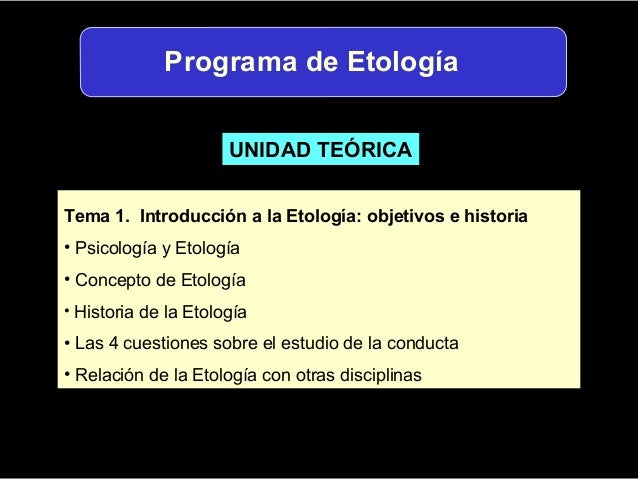 Programa de Etología

UNIDAD TEÓRICA

Tema 1. Introducción a la Etología: objetivos e historia

• Psicología y Etología

• Concepto de Etología

• Historia de la Etología

• Las 4 cuestiones sobre el estudio de la conducta

• Relación de la Etología con otras disciplinas